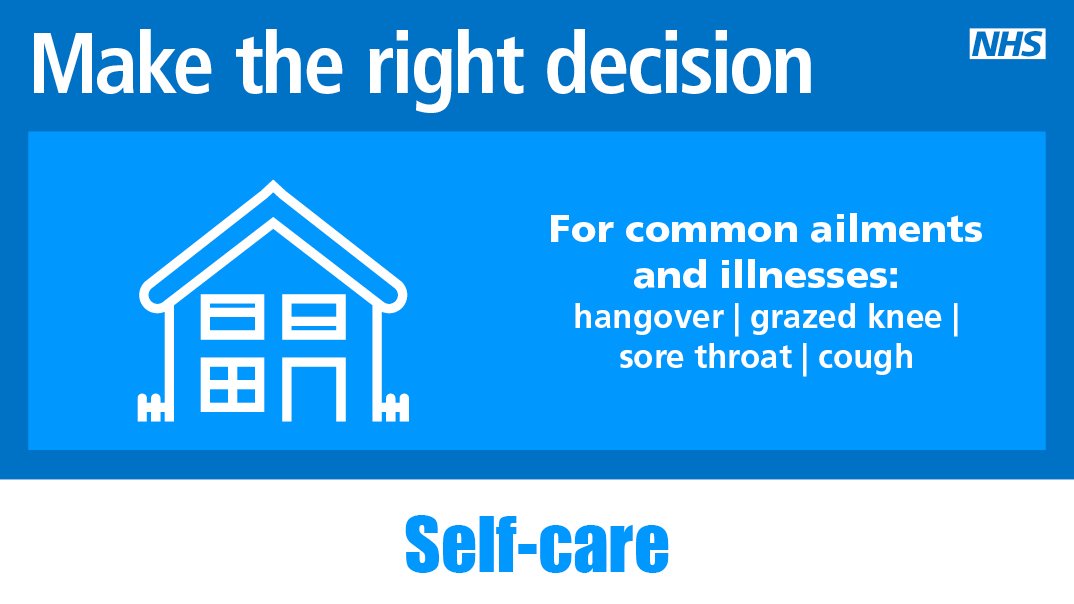 Make the right decision

NHS

For common ailments and illnesses:
hangover | grazed knee | sore throat | cough

Self-care